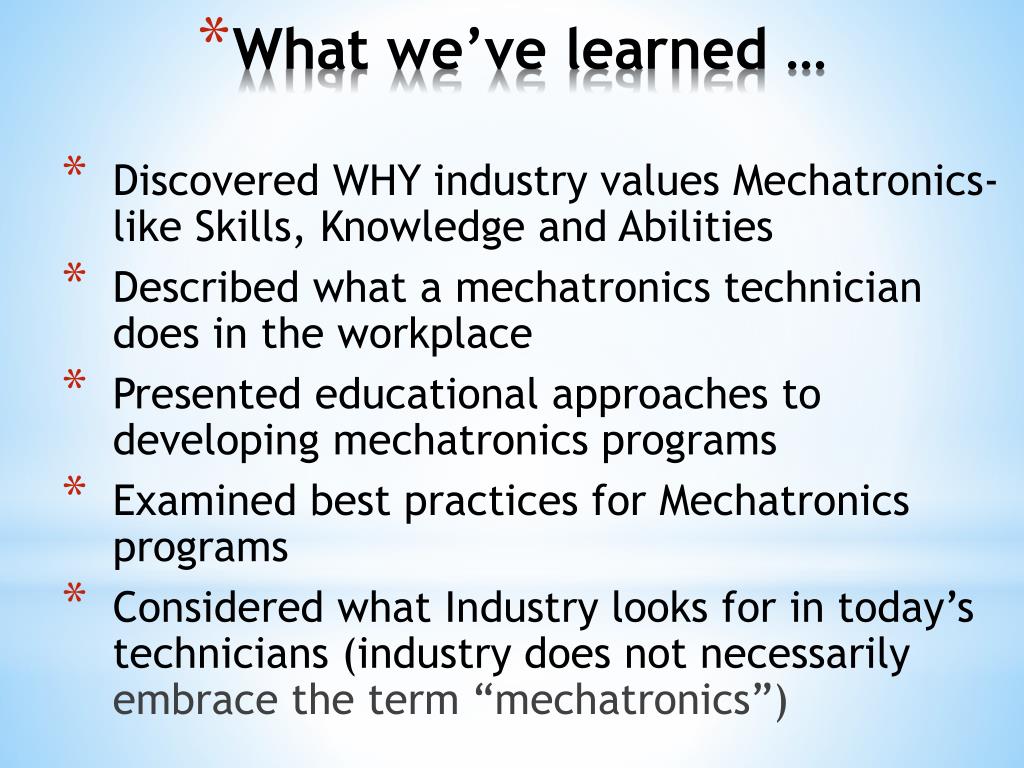 *What we've learned …

* Discovered WHY industry values Mechatronics-like Skills, Knowledge and Abilities
* Described what a mechatronics technician does in the workplace
* Presented educational approaches to developing mechatronics programs
* Examined best practices for Mechatronics programs
* Considered what Industry looks for in today's technicians (industry does not necessarily embrace the term "mechatronics")